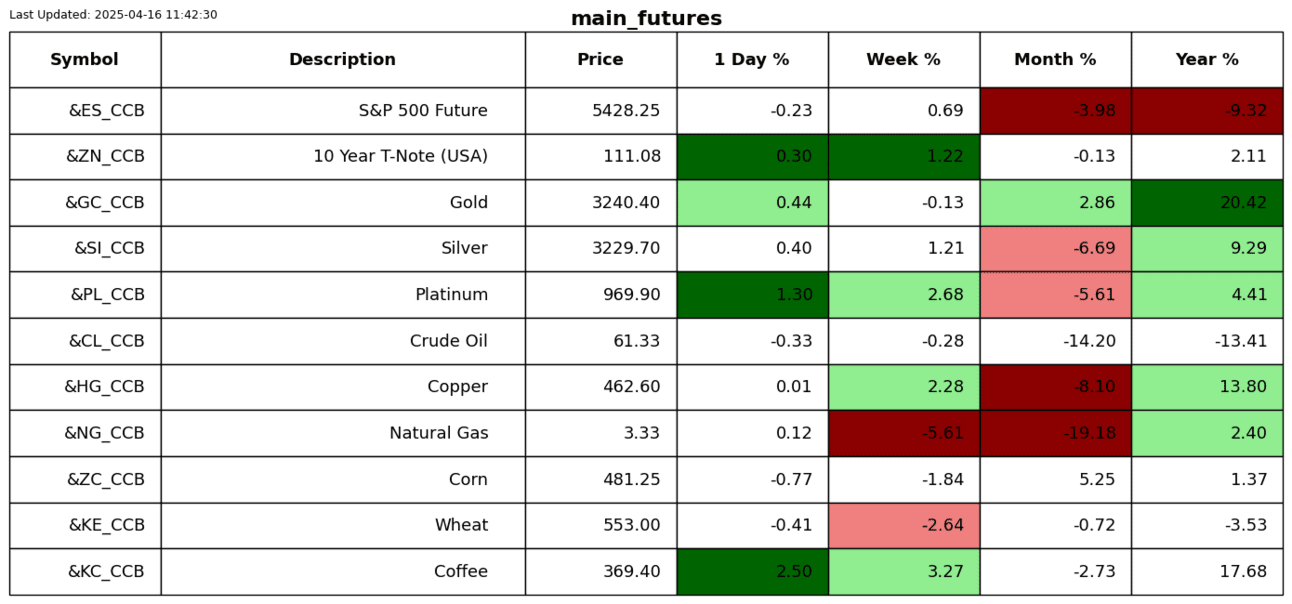 Last Updated: 2025-04-16 11:42:30

main_futures

| Symbol | Description | Price | 1 Day % | Week % | Month % | Year % |
|---|---|---|---|---|---|---|
| &ES_CCB | S&P 500 Future | 5428.25 | -0.23 | 0.69 | -3.98 | -9.32 |
| &ZN_CCB | 10 Year T-Note (USA) | 111.08 | 0.30 | 1.22 | -0.13 | 2.11 |
| &GC_CCB | Gold | 3240.40 | 0.44 | -0.13 | 2.86 | 20.42 |
| &SI_CCB | Silver | 3229.70 | 0.40 | 1.21 | -6.69 | 9.29 |
| &PL_CCB | Platinum | 969.90 | 1.30 | 2.68 | -5.61 | 4.41 |
| &CL_CCB | Crude Oil | 61.33 | -0.33 | -0.28 | -14.20 | -13.41 |
| &HG_CCB | Copper | 462.60 | 0.01 | 2.28 | -8.10 | 13.80 |
| &NG_CCB | Natural Gas | 3.33 | 0.12 | -5.61 | -19.18 | 2.40 |
| &ZC_CCB | Corn | 481.25 | -0.77 | -1.84 | 5.25 | 1.37 |
| &KE_CCB | Wheat | 553.00 | -0.41 | -2.64 | -0.72 | -3.53 |
| &KC_CCB | Coffee | 369.40 | 2.50 | 3.27 | -2.73 | 17.68 |